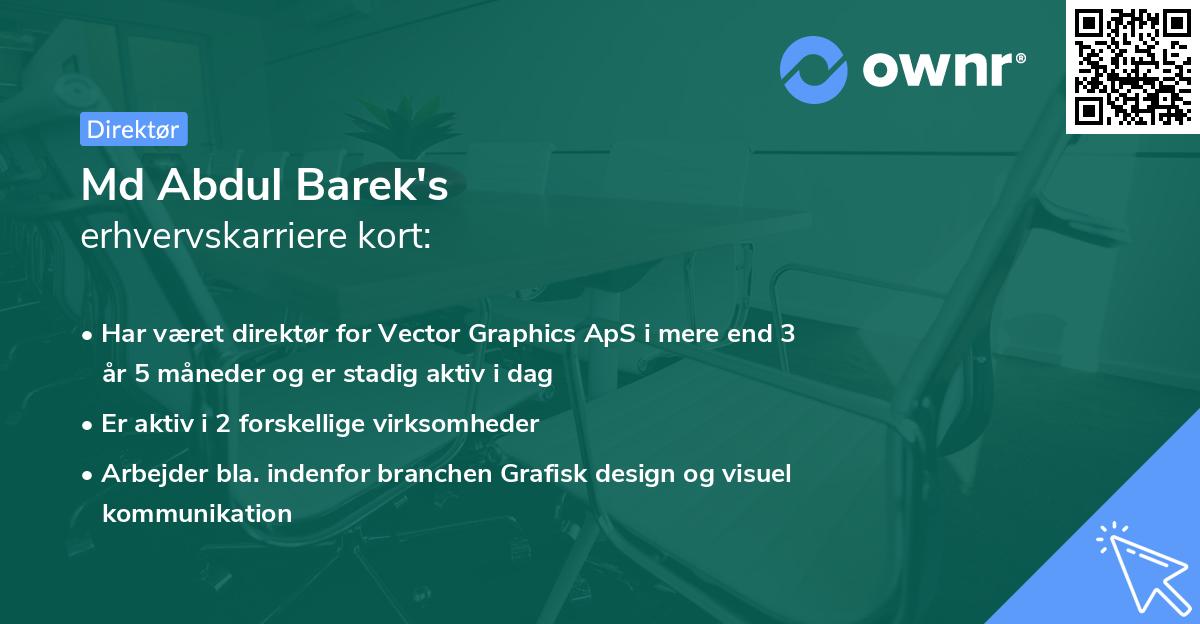 ownr®

Direktør

Md Abdul Barek's
erhvervskarriere kort:

• Har været direktør for Vector Graphics ApS i mere end 3 år 5 måneder og er stadig aktiv i dag
• Er aktiv i 2 forskellige virksomheder
• Arbejder bla. indenfor branchen Grafisk design og visuel kommunikation